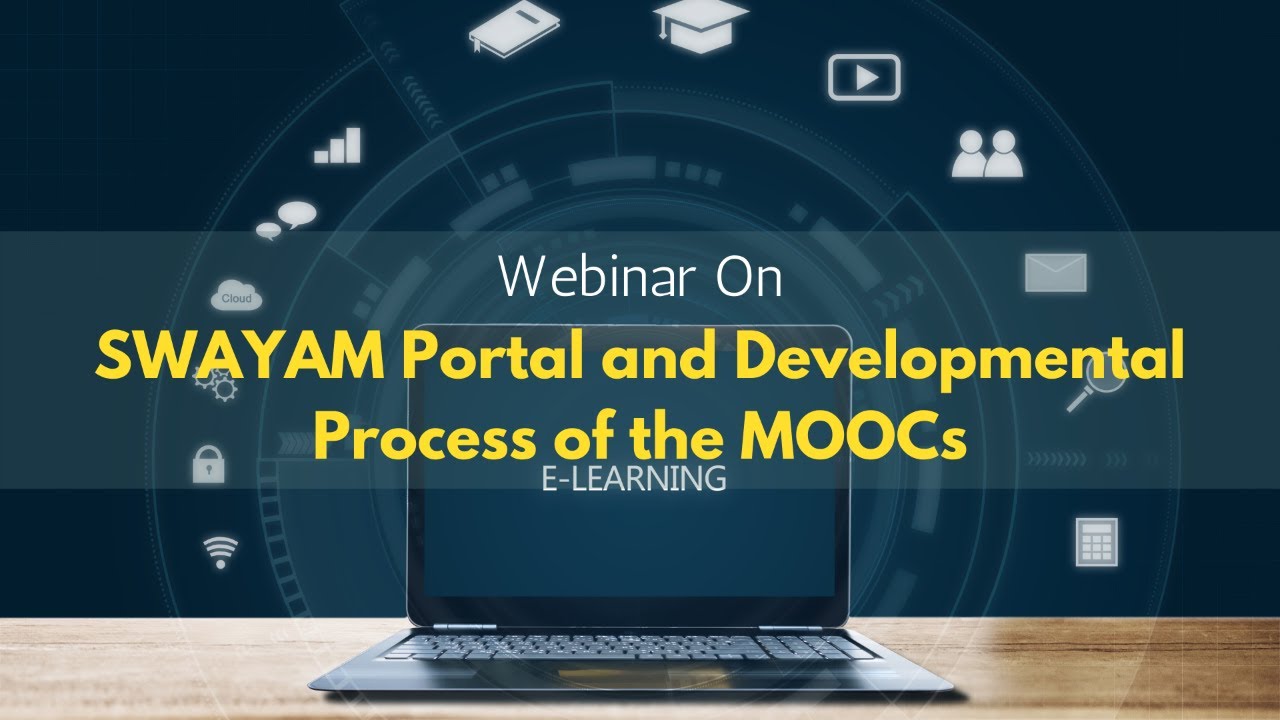 Cloud

Webinar On

SWAYAM Portal and Developmental Process of the MOOCs

E-LEARNING